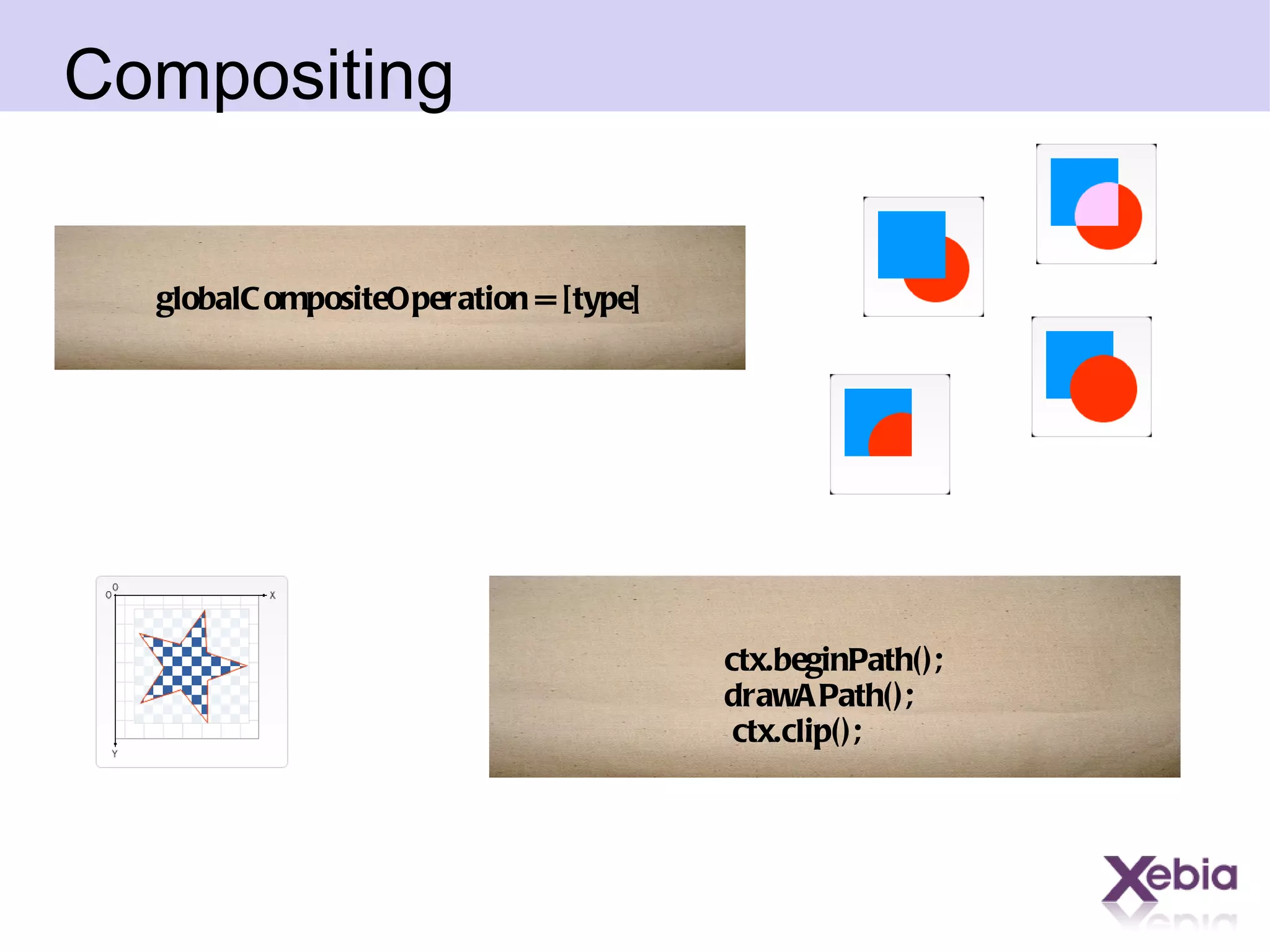 Compositing

globalCompositeOperation = [type]

0
0
X
Y

ctx.beginPath();
drawAPath();
ctx.clip();

Xebia